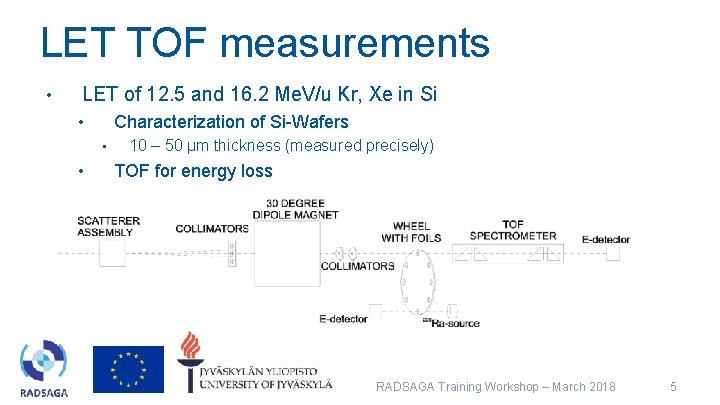 LET TOF measurements

• LET of 12.5 and 16.2 MeV/u Kr, Xe in Si
  • Characterization of Si-Wafers
    • 10 – 50 µm thickness (measured precisely)
  • TOF for energy loss

SCATTERER ASSEMBLY

COLLIMATORS

30 DEGREE DIPOLE MAGNET

COLLIMATORS

WHEEL WITH FOILS

TOF SPECTROMETER

E-detector

E-detector

$^{226}$Ra-source

RADSAGA

JYVÄSKYLÄN YLIOPISTO
UNIVERSITY OF JYVÄSKYLÄ

RADSAGA Training Workshop – March 2018

5